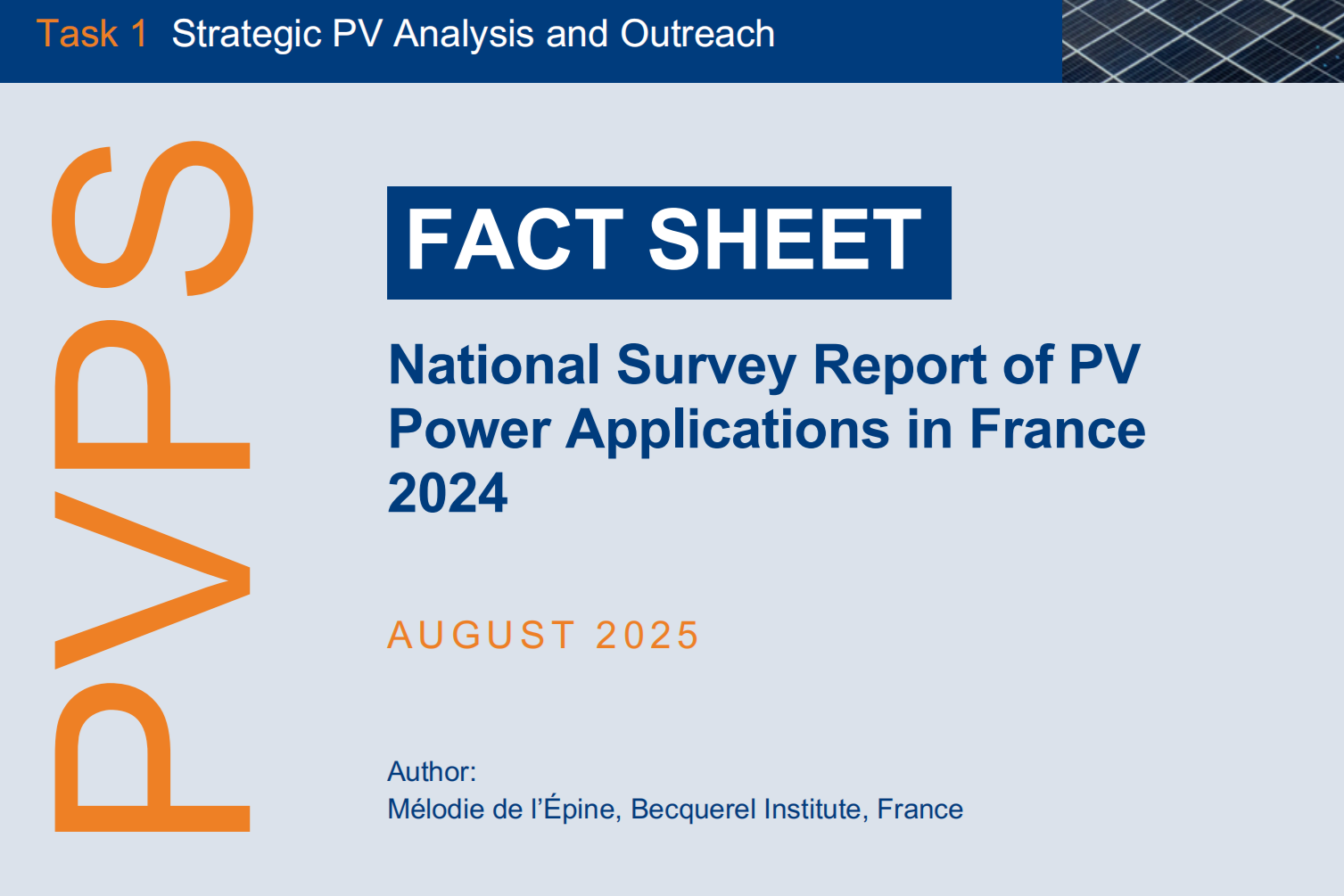 Task 1 Strategic PV Analysis and Outreach

PVPS

FACT SHEET

National Survey Report of PV Power Applications in France 2024

AUGUST 2025

Author:
Mélodie de l'Épine, Becquerel Institute, France